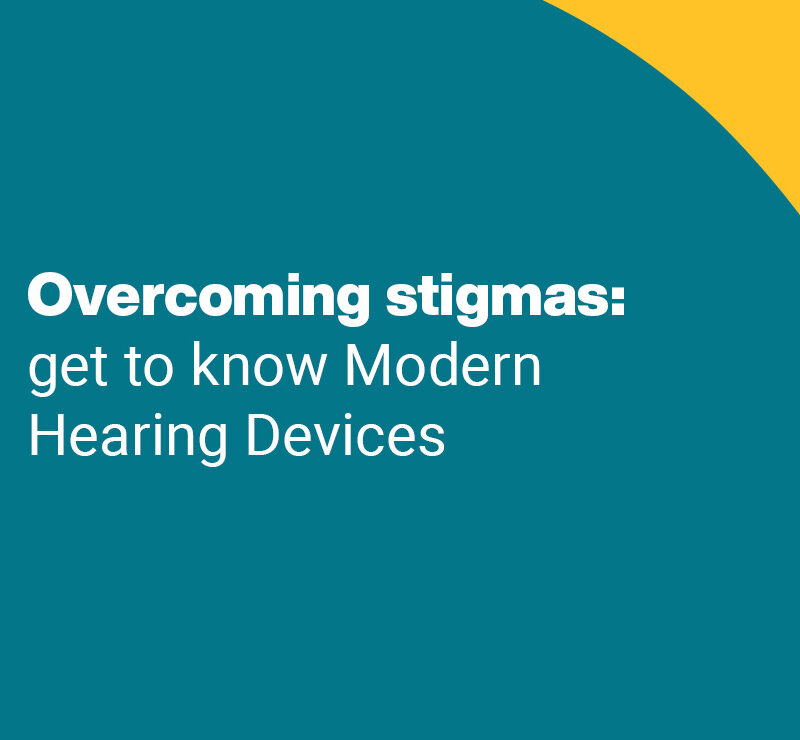 Overcoming stigmas:
get to know Modern Hearing Devices